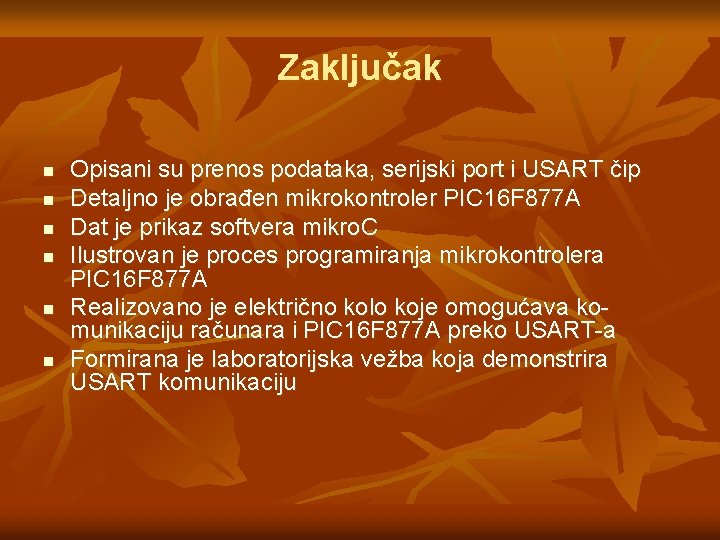 Zaključak

- Opisani su prenos podataka, serijski port i USART čip
- Detaljno je obrađen mikrokontroler PIC16F877A
- Dat je prikaz softvera mikroC
- Ilustrovan je proces programiranja mikrokontrolera PIC16F877A
- Realizovano je električno kolo koje omogućava komunikaciju računara i PIC16F877A preko USART-a
- Formirana je laboratorijska vežba koja demonstrira USART komunikaciju